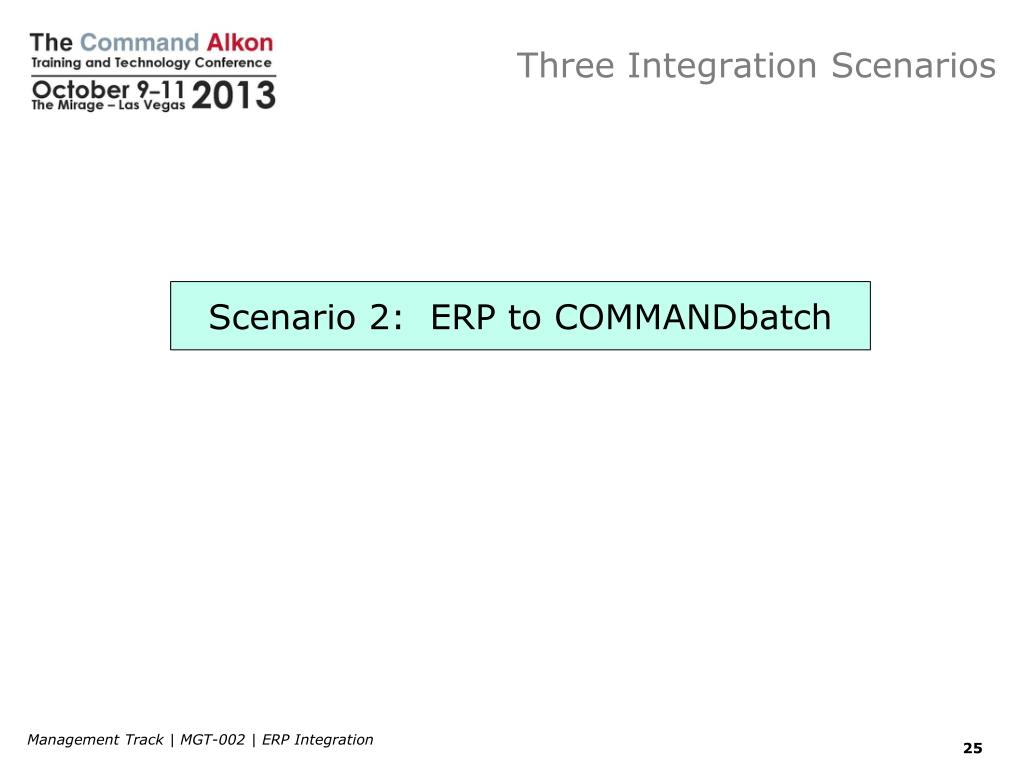 The Command Alkon
Training and Technology Conference
October 9–11 2013
The Mirage – Las Vegas

Three Integration Scenarios

Scenario 2: ERP to COMMANDbatch

Management Track | MGT-002 | ERP Integration

25